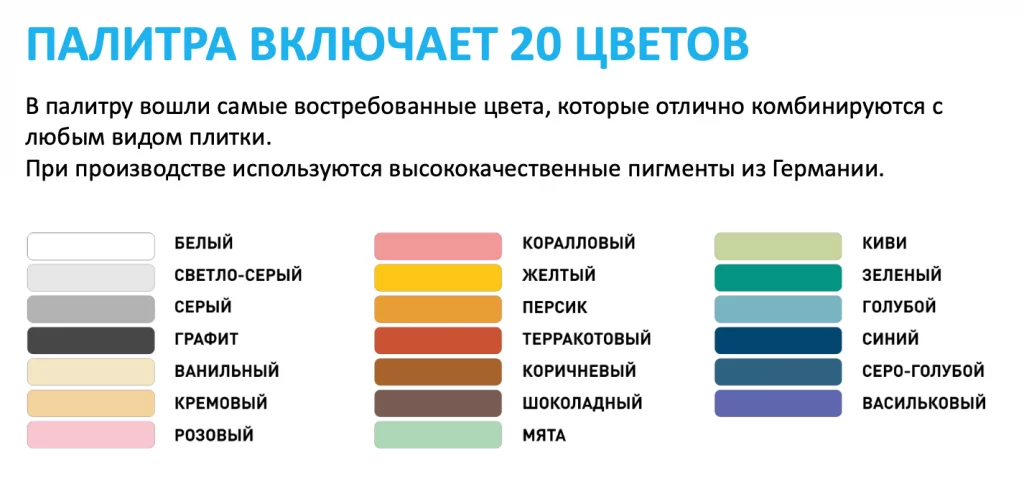 ПАЛИТРА ВКЛЮЧАЕТ 20 ЦВЕТОВ

В палитру вошли самые востребованные цвета, которые отлично комбинируются с любым видом плитки.
При производстве используются высококачественные пигменты из Германии.

БЕЛЫЙ
СВЕТЛО-СЕРЫЙ
СЕРЫЙ
ГРАФИТ
ВАНИЛЬНЫЙ
КРЕМОВЫЙ
РОЗОВЫЙ

КОРАЛЛОВЫЙ
ЖЕЛТЫЙ
ПЕРСИК
ТЕРРАКОТОВЫЙ
КОРИЧНЕВЫЙ
ШОКОЛАДНЫЙ
МЯТА

КИВИ
ЗЕЛЕНЫЙ
ГОЛУБОЙ
СИНИЙ
СЕРО-ГОЛУБОЙ
ВАСИЛЬКОВЫЙ